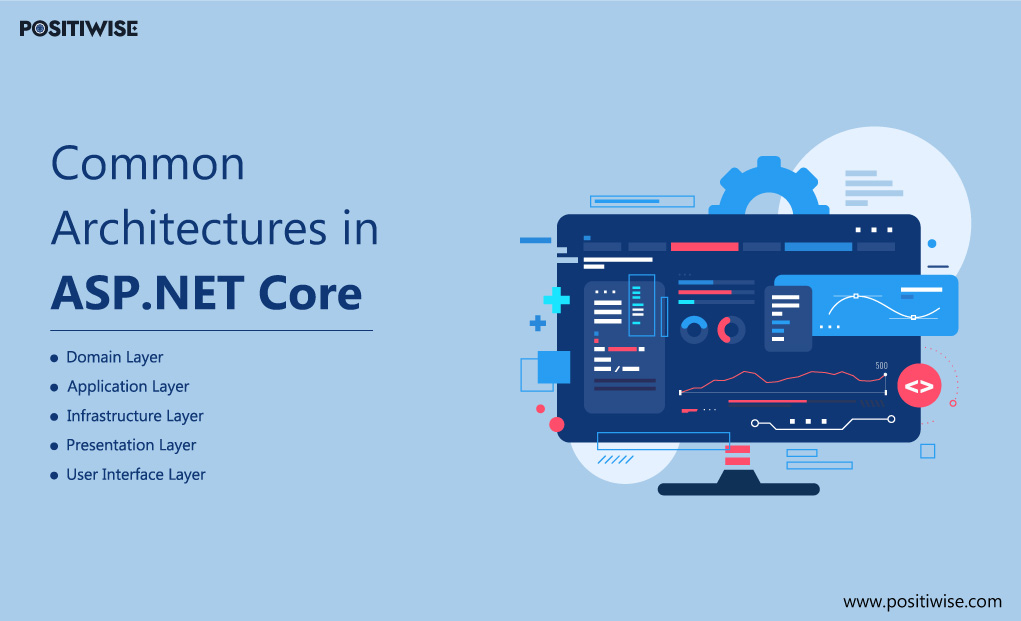 POSITIWISE

Common Architectures in ASP.NET Core

- Domain Layer
- Application Layer
- Infrastructure Layer
- Presentation Layer
- User Interface Layer

500

<>

www.positiwise.com